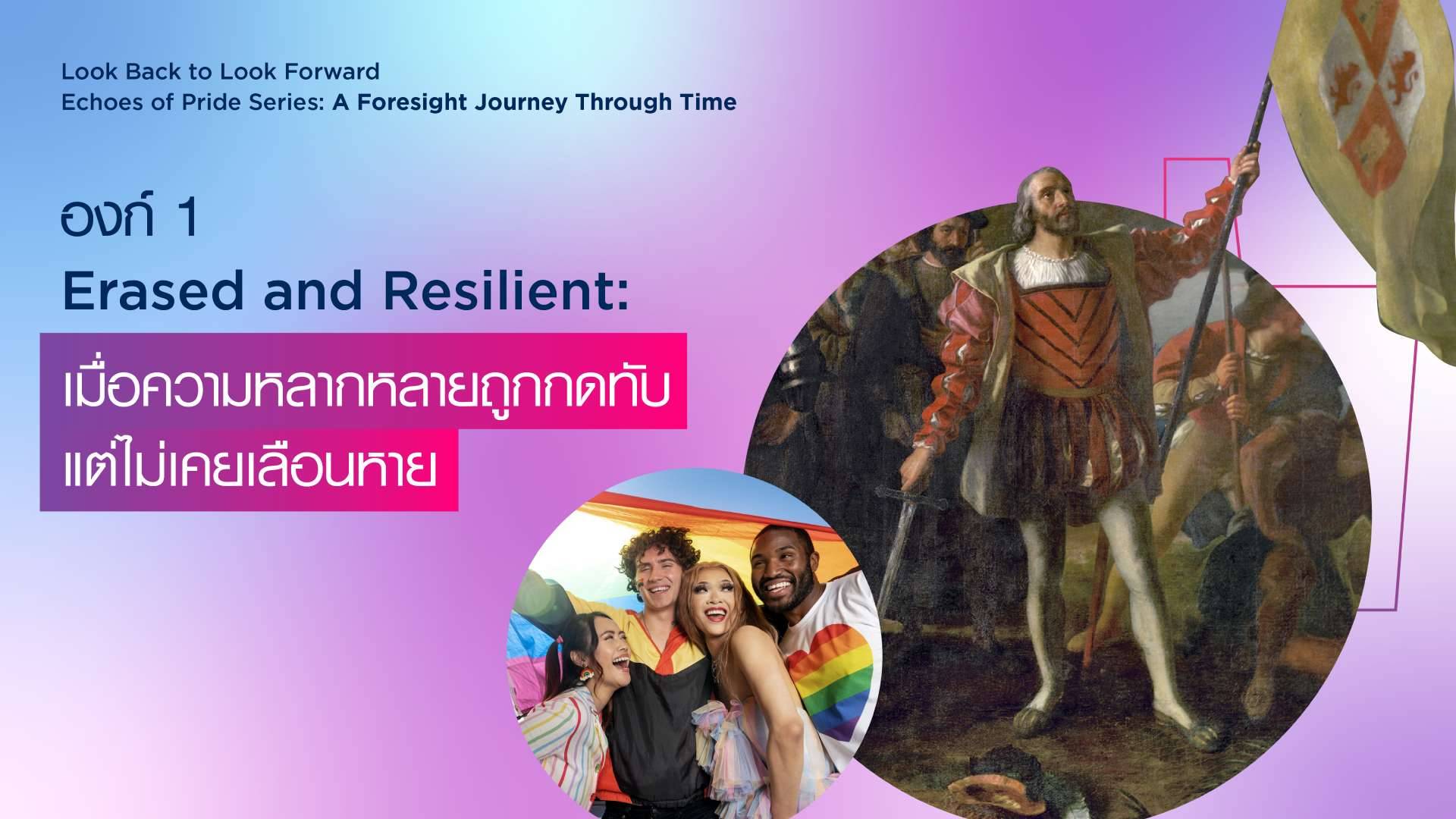 Look Back to Look Forward
Echoes of Pride Series: A Foresight Journey Through Time

องก์ 1
Erased and Resilient:
เมื่อความหลากหลายถูกกดทับ
แต่ไม่เคยเลือนหาย